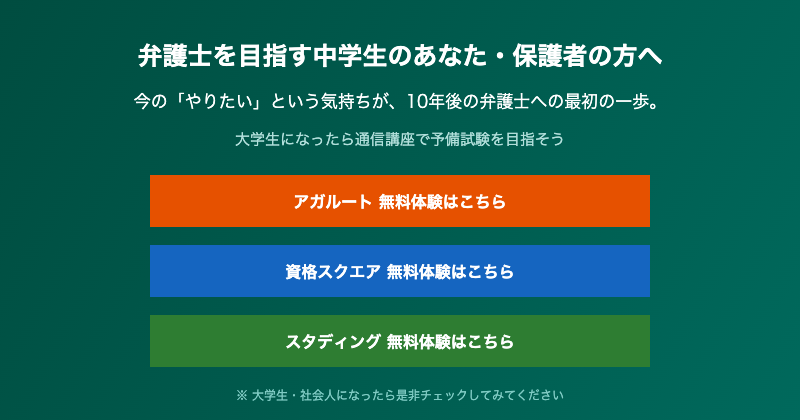 弁護士を目指す中学生のあなた・保護者の方へ

今の「やりたい」という気持ちが、10年後の弁護士への最初の一歩。

大学生になったら通信講座で予備試験を目指そう

アガルート 無料体験はこちら

資格スクエア 無料体験はこちら

スタディング 無料体験はこちら

※ 大学生・社会人になったら是非チェックしてみてください